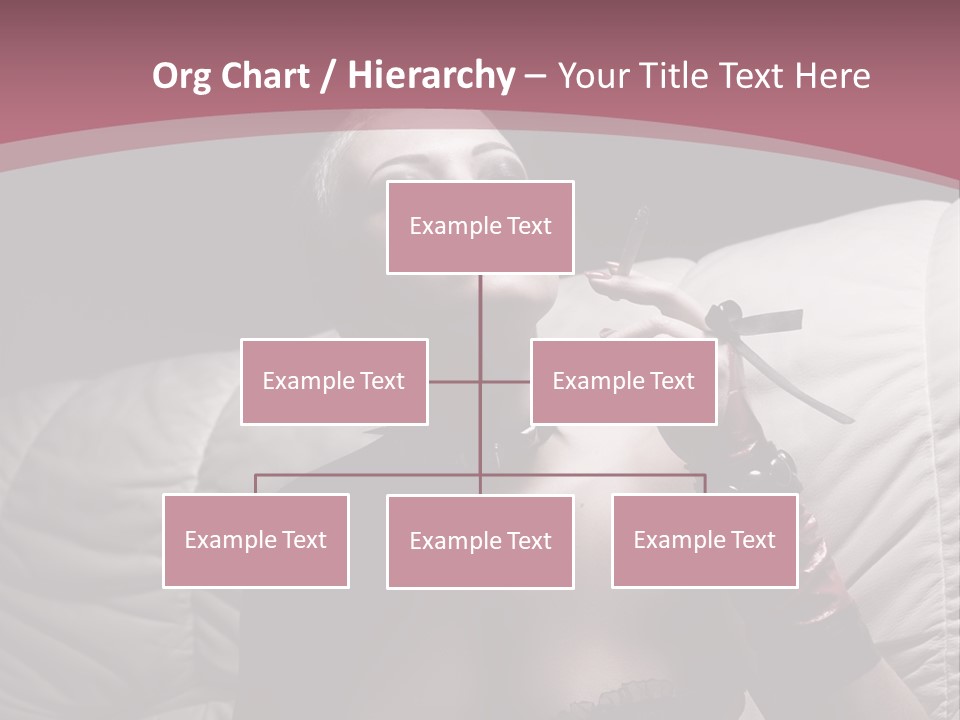 Org Chart / Hierarchy – Your Title Text Here

Example Text

Example Text

Example Text

Example Text

Example Text

Example Text